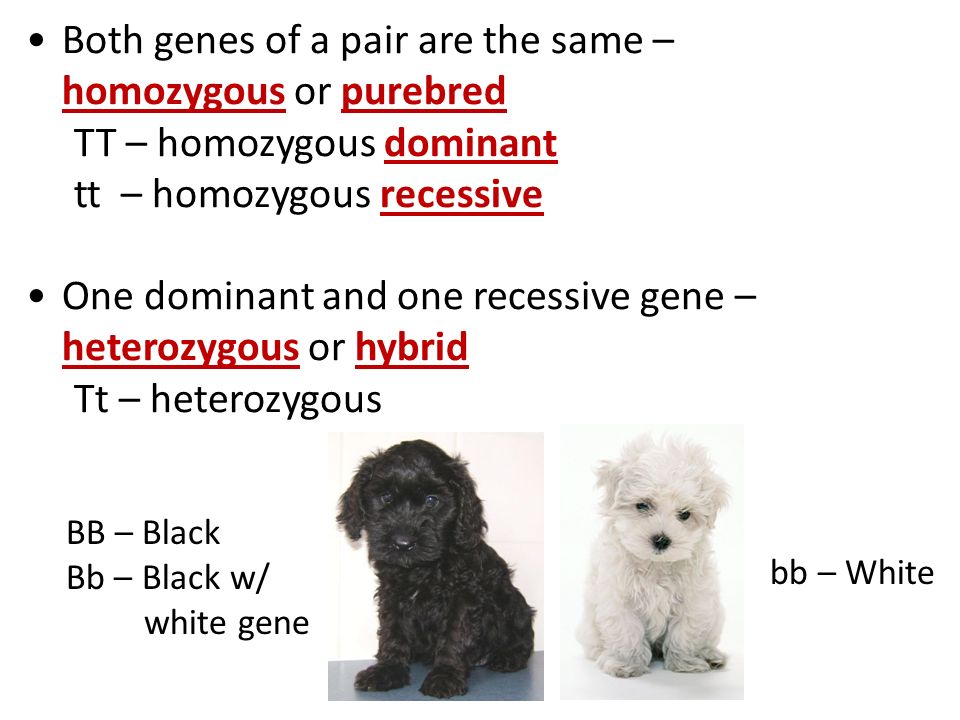 • Both genes of a pair are the same – homozygous or purebred
TT – homozygous dominant
tt – homozygous recessive

• One dominant and one recessive gene – heterozygous or hybrid
Tt – heterozygous

BB – Black
Bb – Black w/ white gene

bb – White